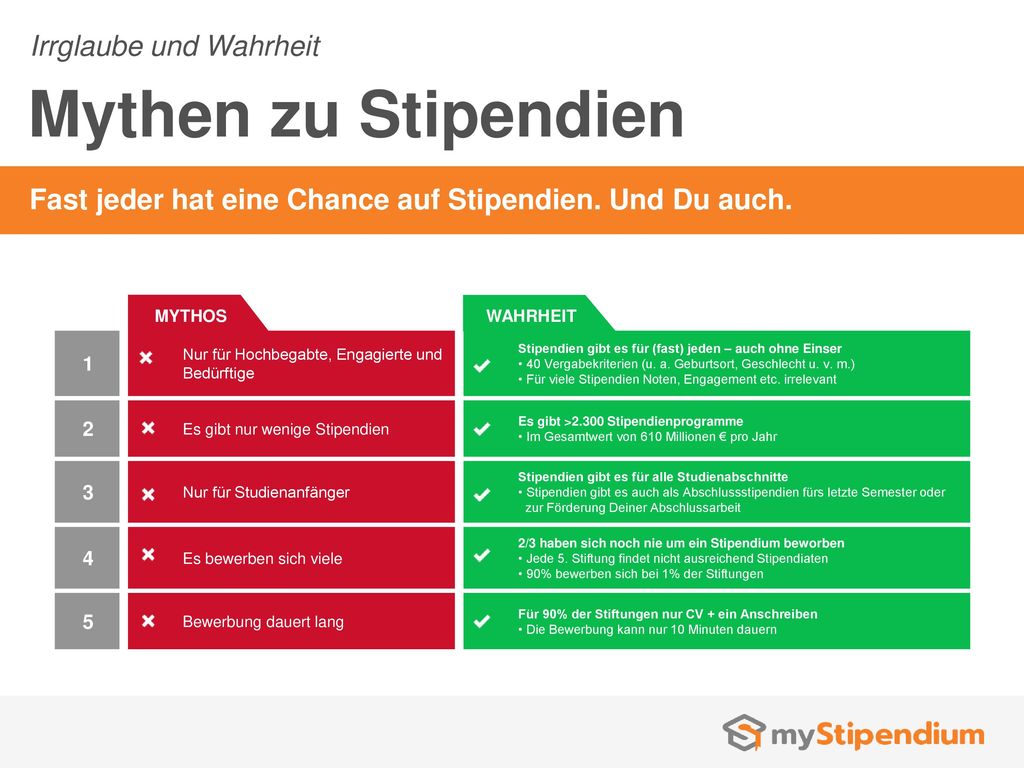 Irrglaube und Wahrheit

Mythen zu Stipendien

Fast jeder hat eine Chance auf Stipendien. Und Du auch.

| | MYTHOS | WAHRHEIT |
|---|---|---|
| 1 | Nur für Hochbegabte, Engagierte und Bedürftige | Stipendien gibt es für (fast) jeden – auch ohne Einser • 40 Vergabekriterien (u. a. Geburtsort, Geschlecht u. v. m.) • Für viele Stipendien Noten, Engagement etc. irrelevant |
| 2 | Es gibt nur wenige Stipendien | Es gibt >2.300 Stipendienprogramme • Im Gesamtwert von 610 Millionen € pro Jahr |
| 3 | Nur für Studienanfänger | Stipendien gibt es für alle Studienabschnitte • Stipendien gibt es auch als Abschlussstipendien fürs letzte Semester oder zur Förderung Deiner Abschlussarbeit |
| 4 | Es bewerben sich viele | 2/3 haben sich noch nie um ein Stipendium beworben • Jede 5. Stiftung findet nicht ausreichend Stipendiaten • 90% bewerben sich bei 1% der Stiftungen |
| 5 | Bewerbung dauert lang | Für 90% der Stiftungen nur CV + ein Anschreiben • Die Bewerbung kann nur 10 Minuten dauern |

myStipendium